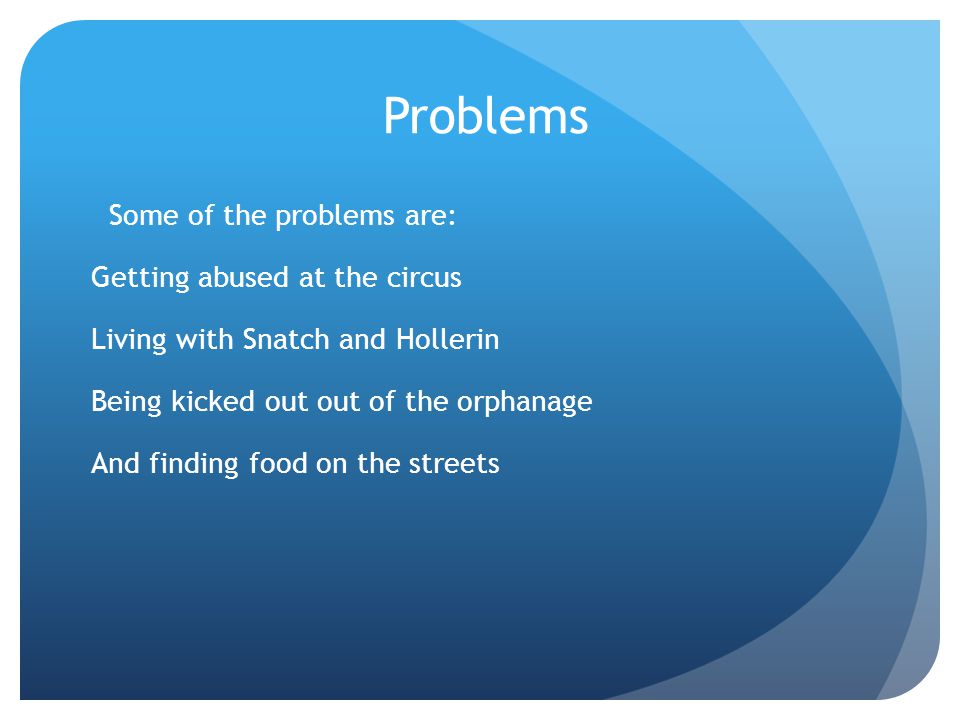 Problems

Some of the problems are:

Getting abused at the circus

Living with Snatch and Hollerin

Being kicked out out of the orphanage

And finding food on the streets